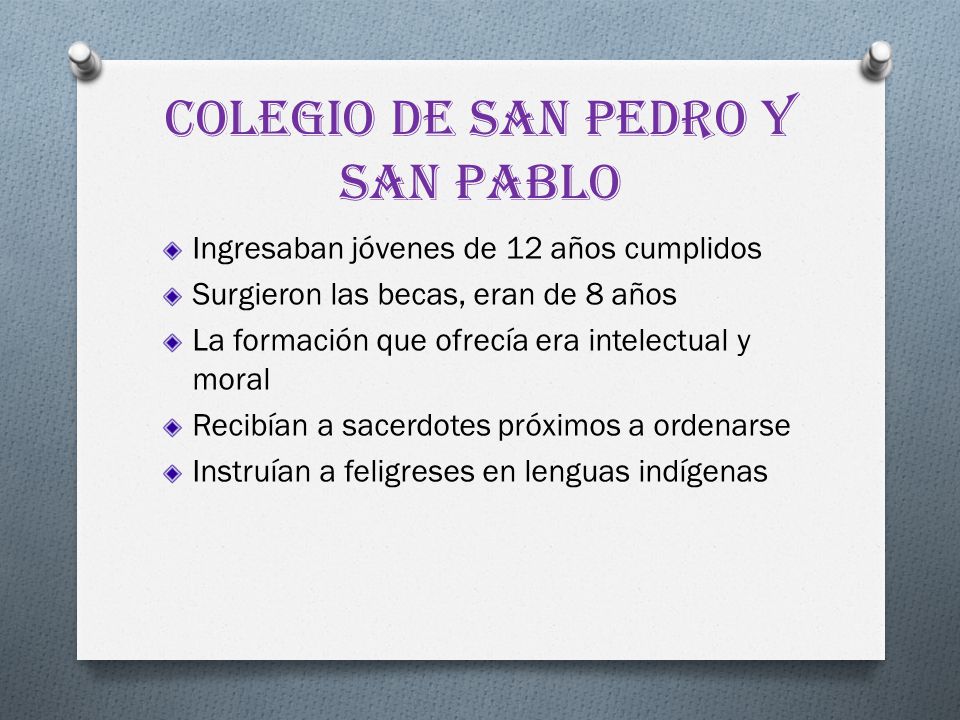 COLEGIO DE SAN PEDRO Y SAN PABLO

Ingresaban jóvenes de 12 años cumplidos
Surgieron las becas, eran de 8 años
La formación que ofrecía era intelectual y moral
Recibían a sacerdotes próximos a ordenarse
Instruían a feligreses en lenguas indígenas